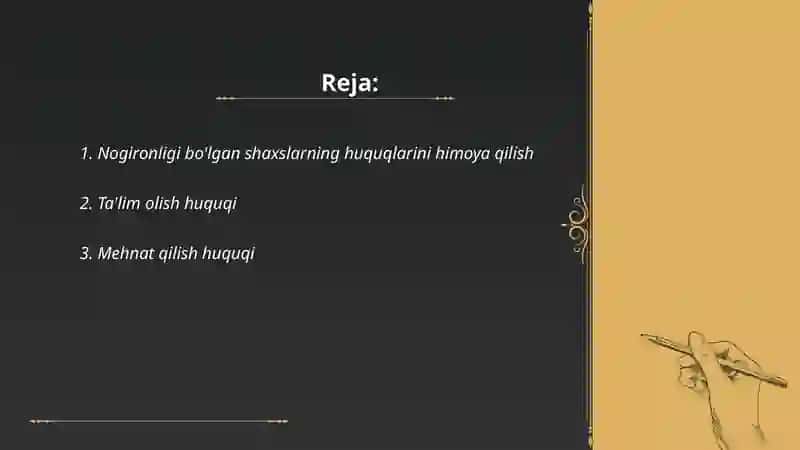 Reja:

1. Nogironligi bo'lgan shaxslarning huquqlarini himoya qilish

2. Ta'lim olish huquqi

3. Mehnat qilish huquqi